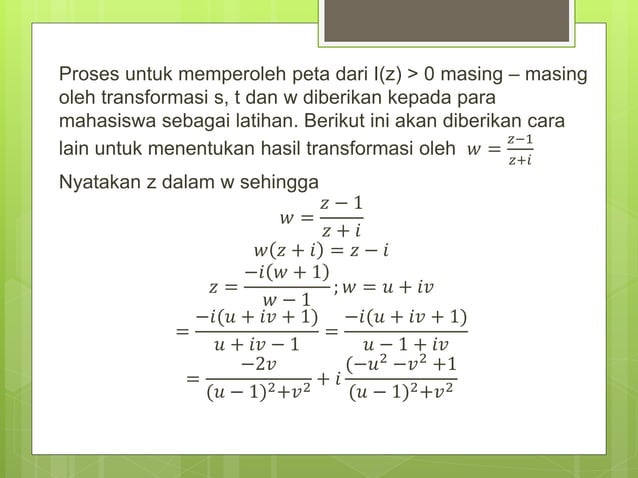 Proses untuk memperoleh peta dari I(z) > 0 masing – masing oleh transformasi s, t dan w diberikan kepada para mahasiswa sebagai latihan. Berikut ini akan diberikan cara lain untuk menentukan hasil transformasi oleh $w = \frac{z-1}{z+i}$

Nyatakan z dalam w sehingga

$w = \frac{z-1}{z+i}$

$w(z+i) = z - i$

$z = \frac{-i(w+1)}{w-1}; w = u + iv$

$= \frac{-i(u+iv+1)}{u+iv-1} = \frac{-i(u+iv+1)}{u-1+iv}$

$= \frac{-2v}{(u-1)^2+v^2} + i\frac{(-u^2-v^2+1}{(u-1)^2+v^2}$